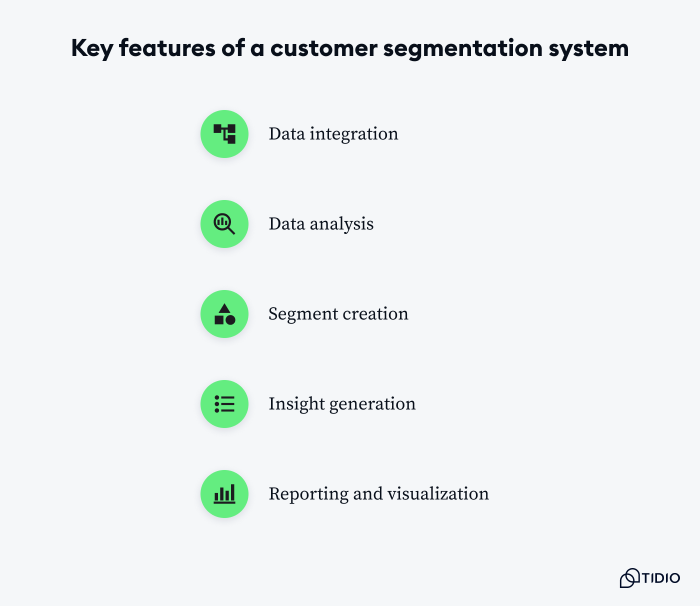 Key features of a customer segmentation system

Data integration

Data analysis

Segment creation

Insight generation

Reporting and visualization

TIDIO